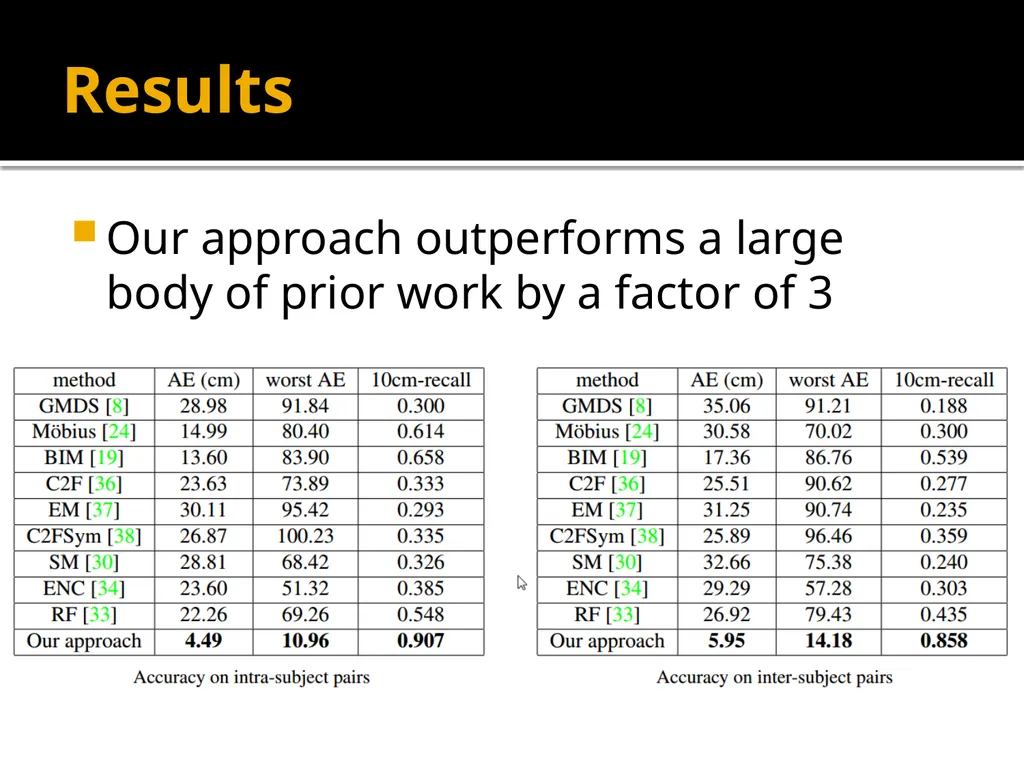 Results

Our approach outperforms a large body of prior work by a factor of 3

| method | AE (cm) | worst AE | 10cm-recall |
|---|---|---|---|
| GMDS [8] | 28.98 | 91.84 | 0.300 |
| Möbius [24] | 14.99 | 80.40 | 0.614 |
| BIM [19] | 13.60 | 83.90 | 0.658 |
| C2F [36] | 23.63 | 73.89 | 0.333 |
| EM [37] | 30.11 | 95.42 | 0.293 |
| C2FSym [38] | 26.87 | 100.23 | 0.335 |
| SM [30] | 28.81 | 68.42 | 0.326 |
| ENC [34] | 23.60 | 51.32 | 0.385 |
| RF [33] | 22.26 | 69.26 | 0.548 |
| Our approach | **4.49** | **10.96** | **0.907** |

Accuracy on intra-subject pairs

| method | AE (cm) | worst AE | 10cm-recall |
|---|---|---|---|
| GMDS [8] | 35.06 | 91.21 | 0.188 |
| Möbius [24] | 30.58 | 70.02 | 0.300 |
| BIM [19] | 17.36 | 86.76 | 0.539 |
| C2F [36] | 25.51 | 90.62 | 0.277 |
| EM [37] | 31.25 | 90.74 | 0.235 |
| C2FSym [38] | 25.89 | 96.46 | 0.359 |
| SM [30] | 32.66 | 75.38 | 0.240 |
| ENC [34] | 29.29 | 57.28 | 0.303 |
| RF [33] | 26.92 | 79.43 | 0.435 |
| Our approach | **5.95** | **14.18** | **0.858** |

Accuracy on inter-subject pairs